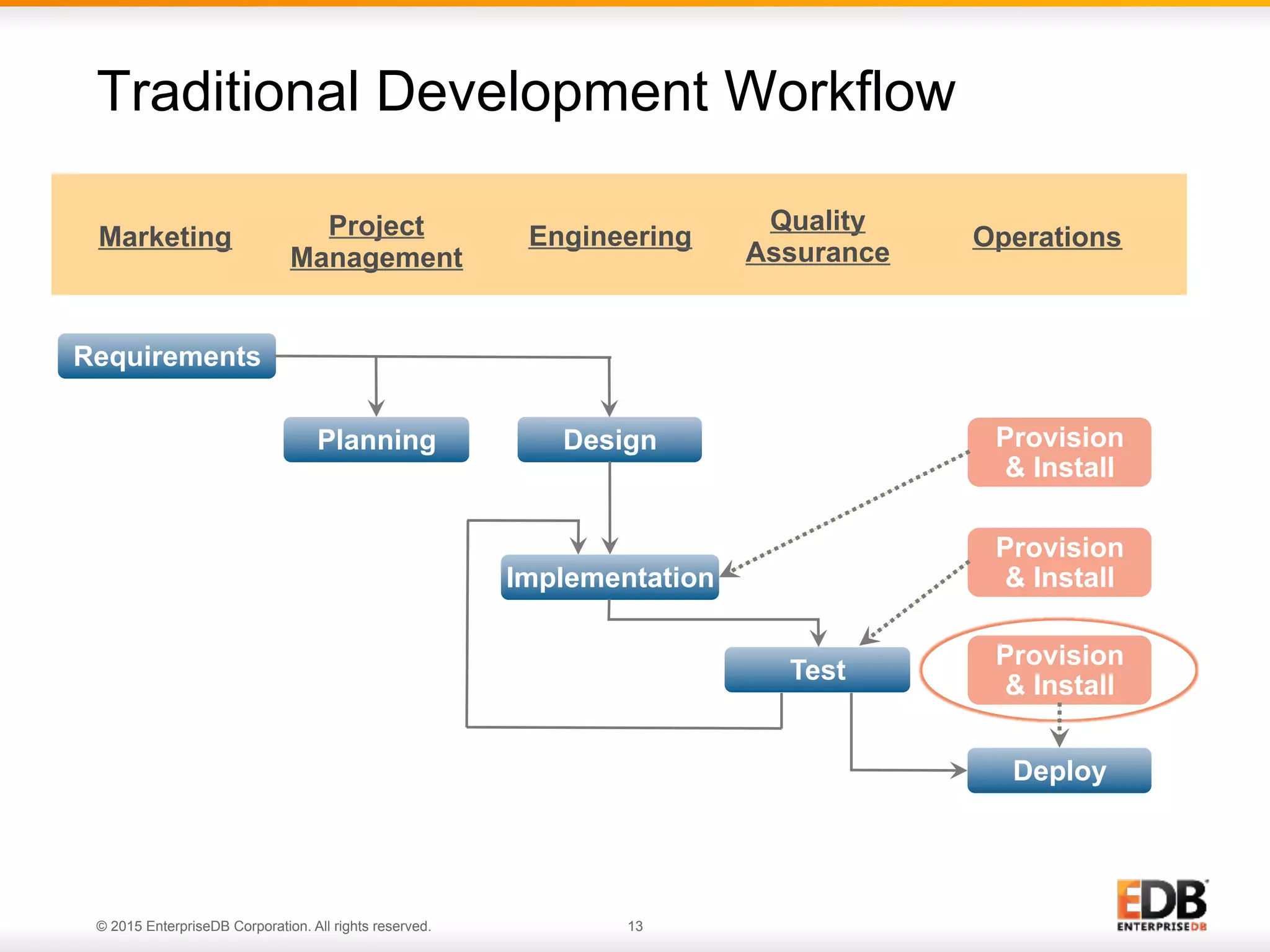 Traditional Development Workflow

Marketing

Project Management

Engineering

Quality Assurance

Operations

Requirements

Planning

Design

Provision & Install

Implementation

Provision & Install

Test

Provision & Install

Deploy

© 2015 EnterpriseDB Corporation. All rights reserved.

13

EDB ENTERPRISEDB